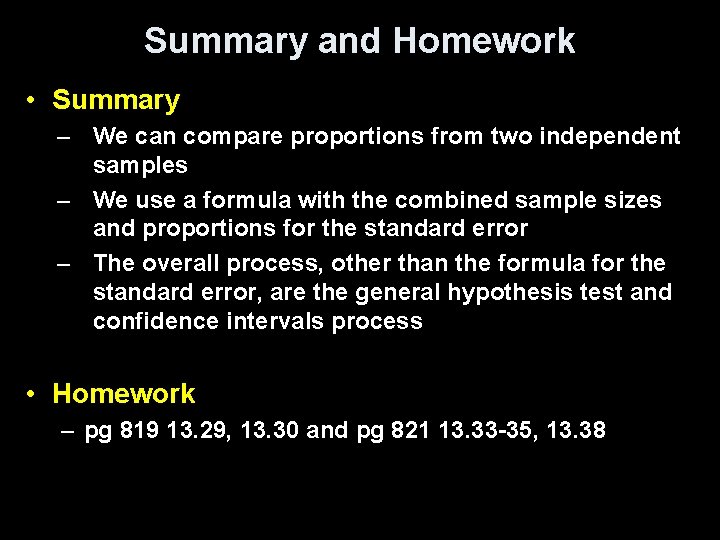 Summary and Homework

• Summary
– We can compare proportions from two independent samples
– We use a formula with the combined sample sizes and proportions for the standard error
– The overall process, other than the formula for the standard error, are the general hypothesis test and confidence intervals process

• Homework
– pg 819 13.29, 13.30 and pg 821 13.33-35, 13.38